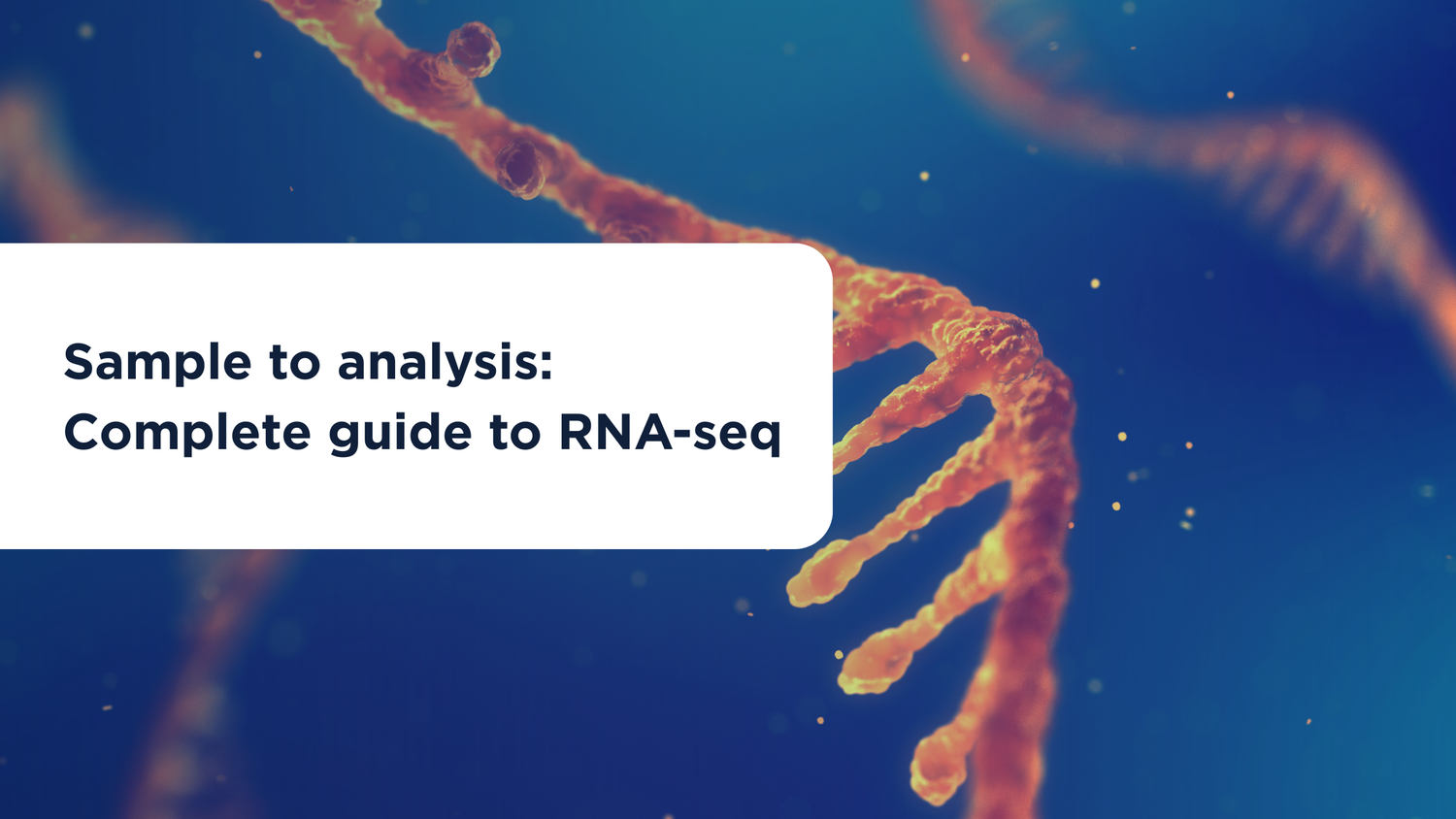 Sample to analysis:
Complete guide to RNA-seq